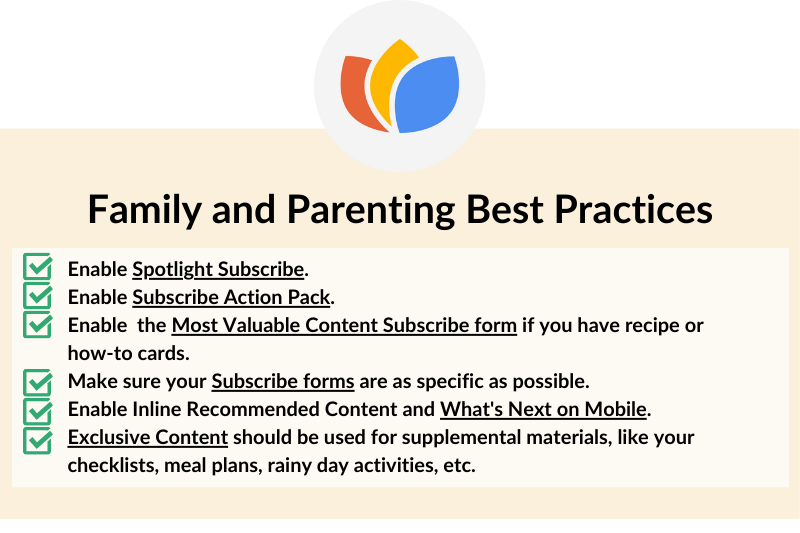 Family and Parenting Best Practices

Enable Spotlight Subscribe.
Enable Subscribe Action Pack.
Enable  the Most Valuable Content Subscribe form if you have recipe or how-to cards.
Make sure your Subscribe forms are as specific as possible.
Enable Inline Recommended Content and What's Next on Mobile.
Exclusive Content should be used for supplemental materials, like your checklists, meal plans, rainy day activities, etc.